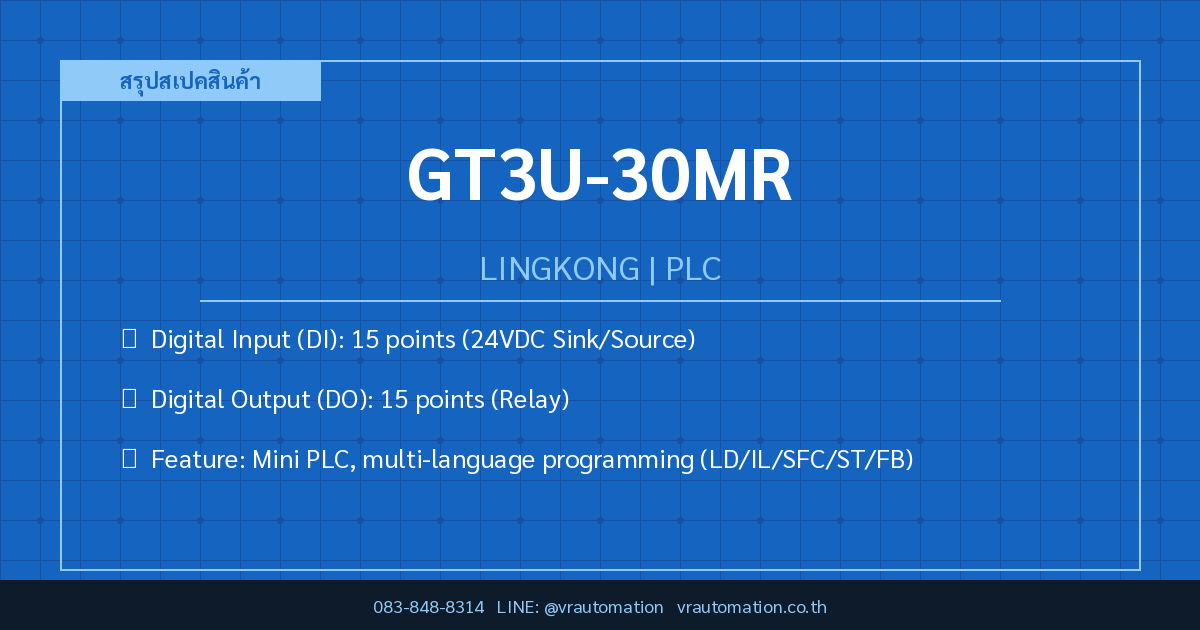 สรุปสเปคสินค้า

GT3U-30MR

LINGKONG | PLC

Digital Input (DI): 15 points (24VDC Sink/Source)

Digital Output (DO): 15 points (Relay)

Feature: Mini PLC, multi-language programming (LD/IL/SFC/ST/FB)

083-848-8314 LINE: @vrautomation vrautomation.co.th